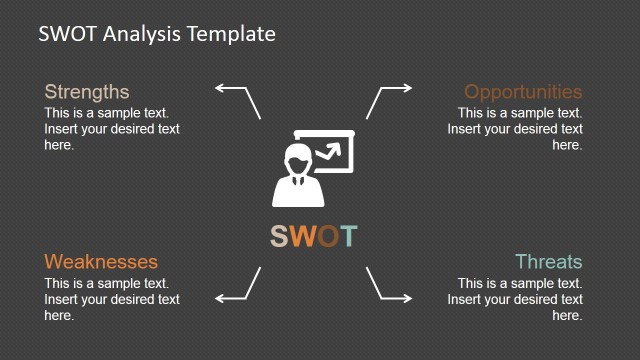 SWOT Analysis Template

Strengths
This is a sample text. Insert your desired text here.

Opportunities
This is a sample text. Insert your desired text here.

SWOT

Weaknesses
This is a sample text. Insert your desired text here.

Threats
This is a sample text. Insert your desired text here.